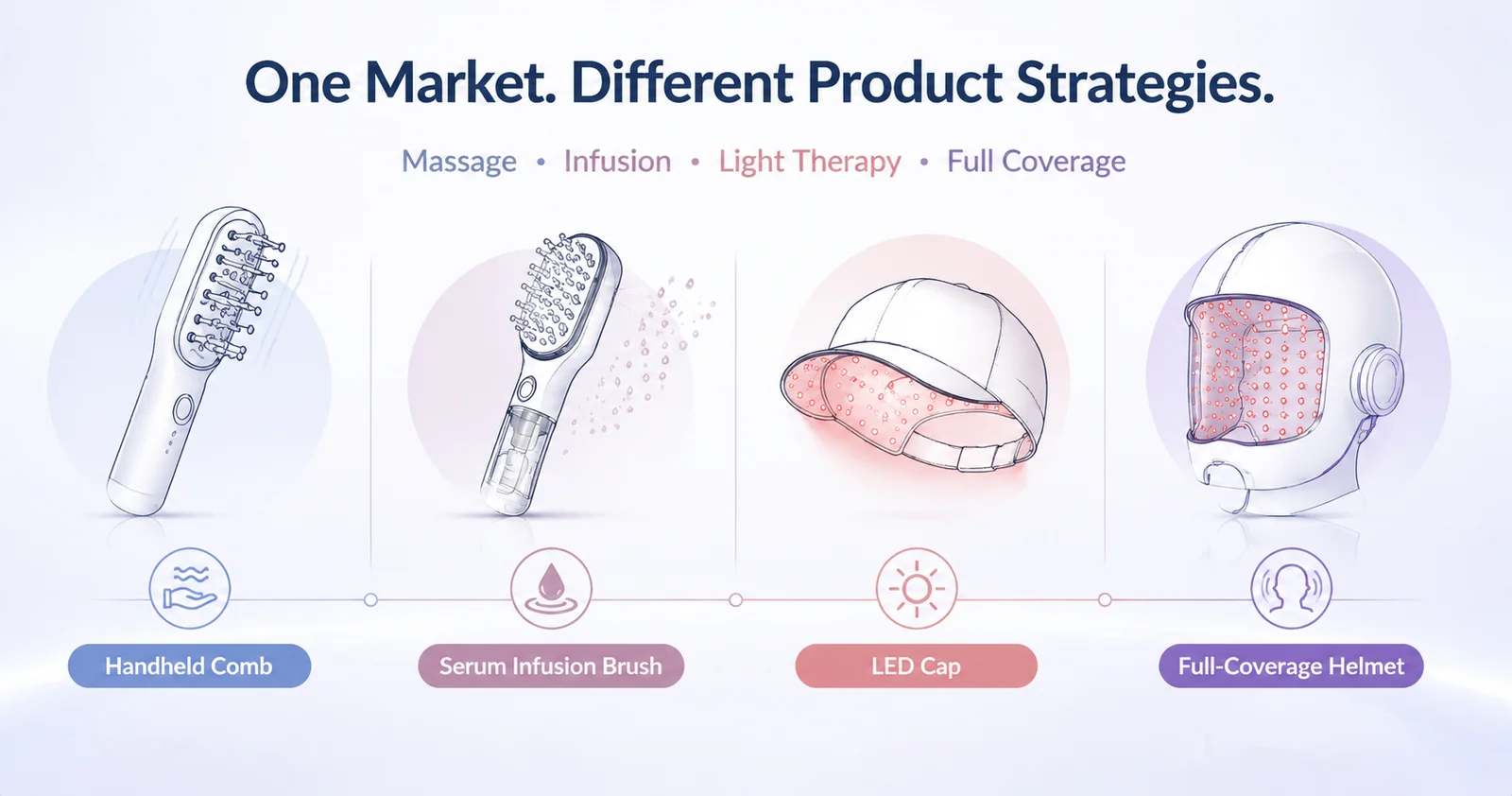 One Market. Different Product Strategies.

Massage • Infusion • Light Therapy • Full Coverage

Handheld Comb

Serum Infusion Brush

LED Cap

Full-Coverage Helmet